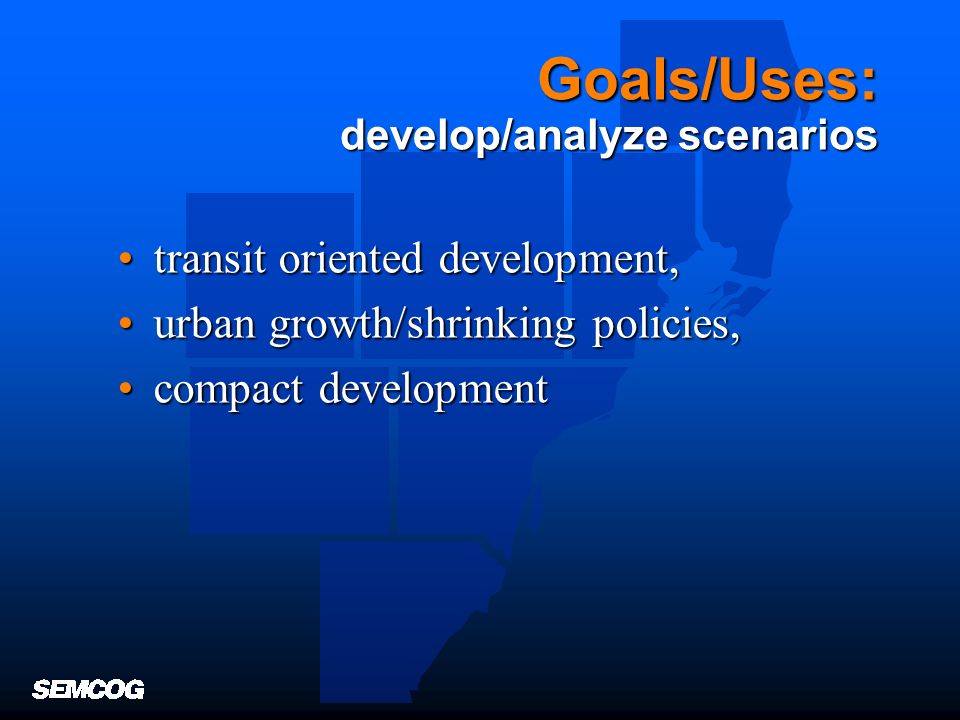 Goals/Uses:
develop/analyze scenarios

• transit oriented development,
• urban growth/shrinking policies,
• compact development

SEMCOG